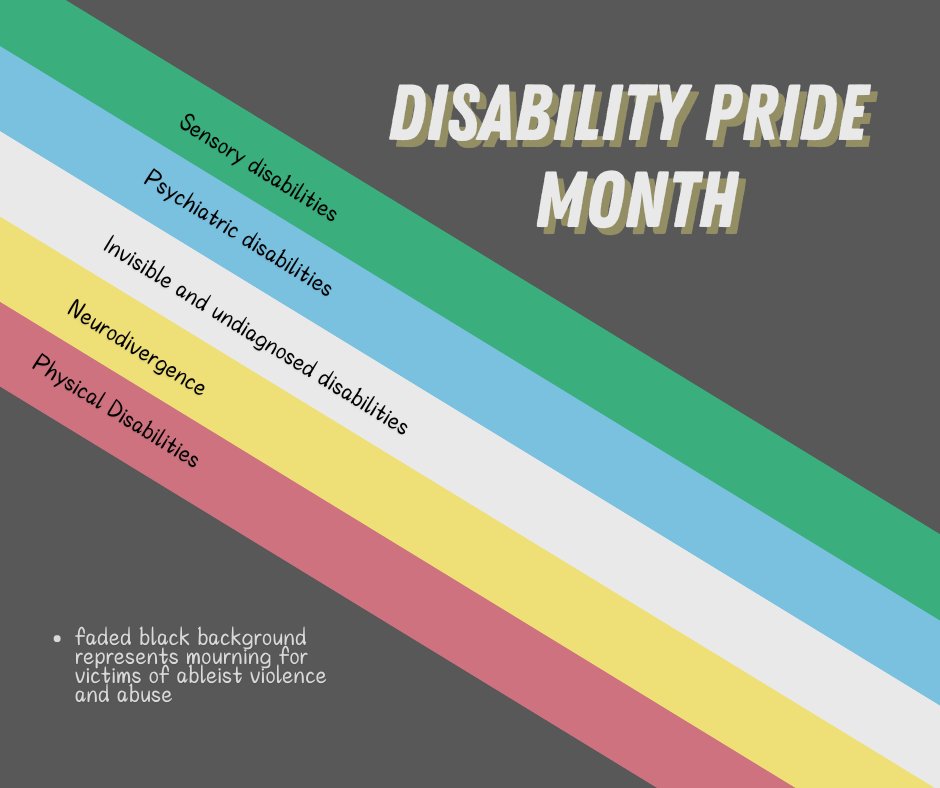 DISABILITY PRIDE MONTH

Sensory disabilities

Psychiatric disabilities

Invisible and undiagnosed disabilities

Neurodivergence

Physical Disabilities

• faded black background represents mourning for victims of ableist violence and abuse